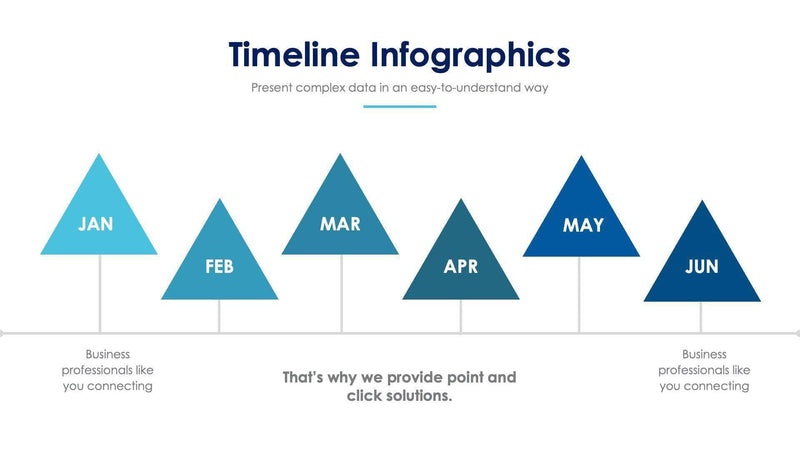 Timeline Infographics

Present complex data in an easy-to-understand way

JAN

FEB

MAR

APR

MAY

JUN

Business professionals like you connecting

That's why we provide point and click solutions.

Business professionals like you connecting